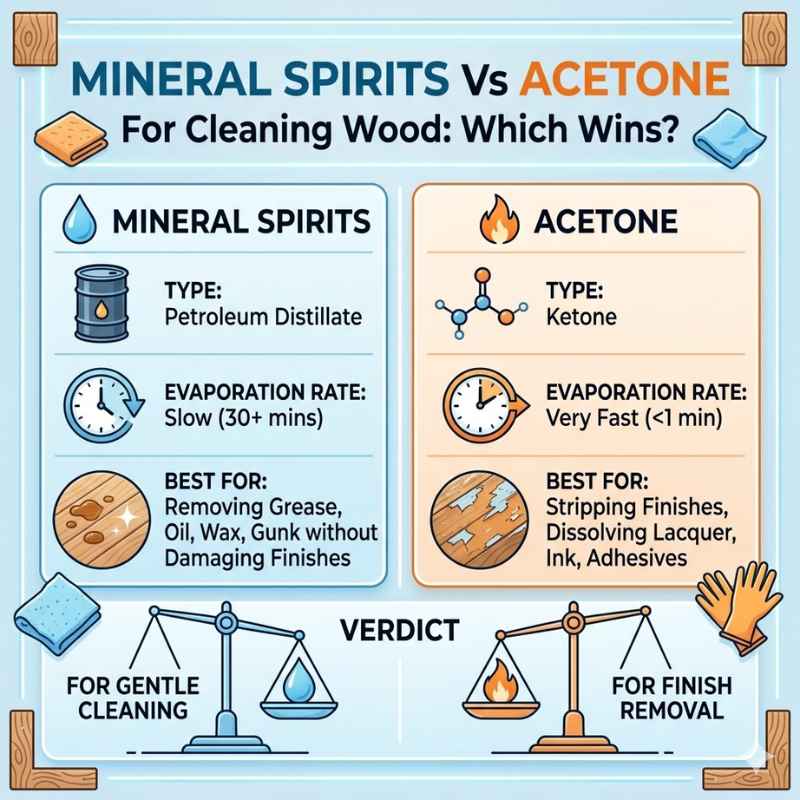 MINERAL SPIRITS Vs ACETONE
For Cleaning Wood: Which Wins?

MINERAL SPIRITS

TYPE:
Petroleum Distillate

EVAPORATION RATE:
Slow (30+ mins)

BEST FOR:
Removing Grease, Oil, Wax, Gunk without Damaging Finishes

ACETONE

TYPE:
Ketone

EVAPORATION RATE:
Very Fast (<1 min)

BEST FOR:
Stripping Finishes, Dissolving Lacquer, Ink, Adhesives

VERDICT

FOR GENTLE CLEANING

FOR FINISH REMOVAL